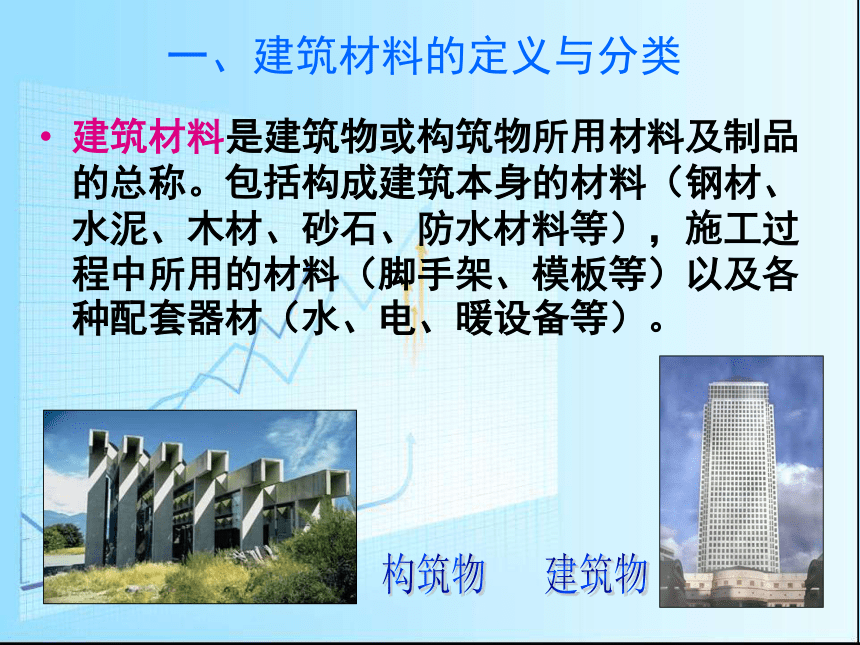 一、建筑材料的定义与分类

• 建筑材料是建筑物或构筑物所用材料及制品的总称。包括构成建筑本身的材料（钢材、水泥、木材、砂石、防水材料等），施工过程中所用的材料（脚手架、模板等）以及各种配套器材（水、电、暖设备等）。

构筑物　建筑物